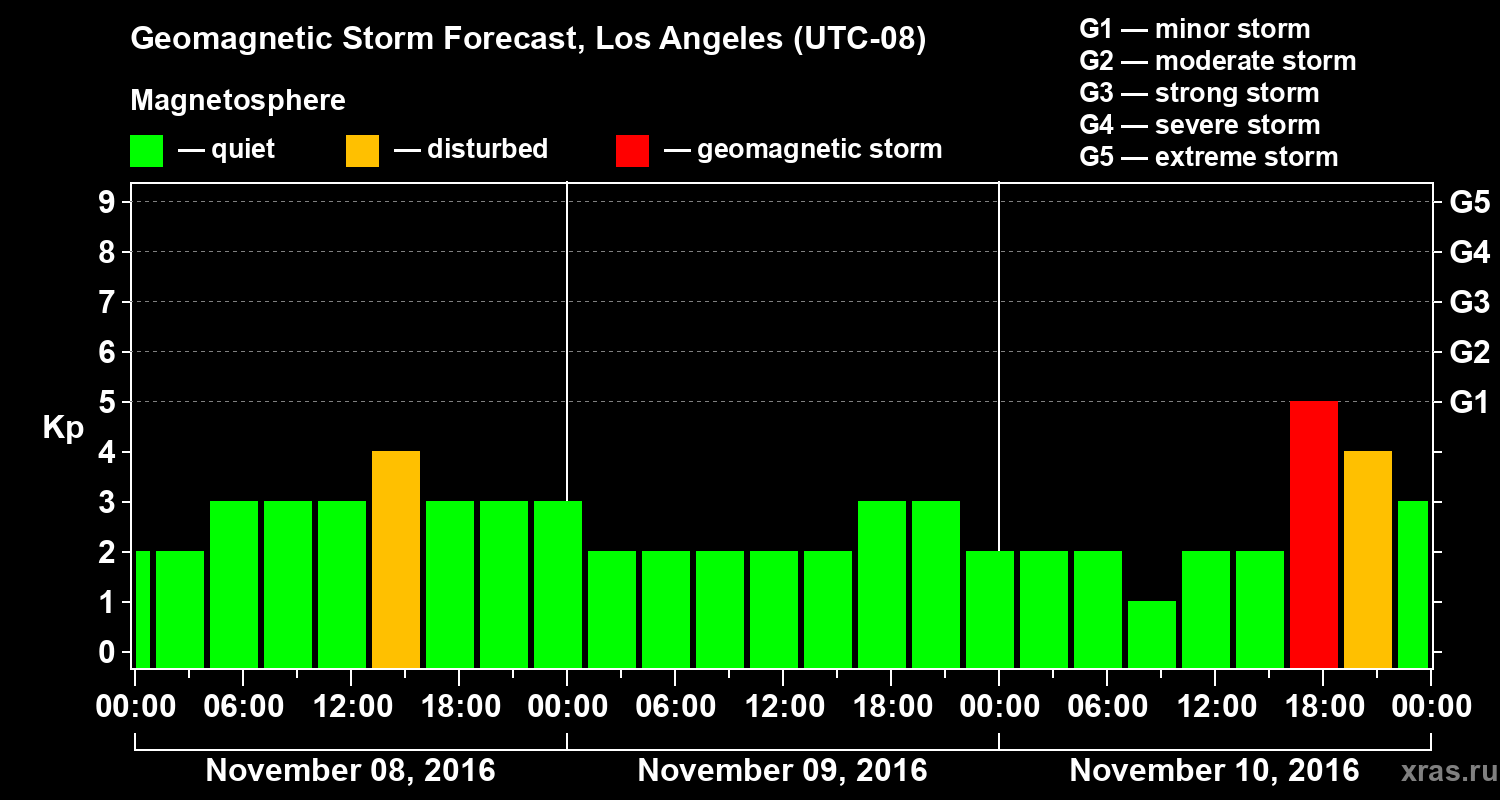 Geomagnetic Storm Forecast, Los Angeles (UTC-08)

Magnetosphere

— quiet — disturbed — geomagnetic storm

G1 — minor storm
G2 — moderate storm
G3 — strong storm
G4 — severe storm
G5 — extreme storm

Kp

9
8
7
6
5
4
3
2
1
0

G5
G4
G3
G2
G1

00:00 06:00 12:00 18:00 00:00 06:00 12:00 18:00 00:00 06:00 12:00 18:00 00:00

November 08, 2016
November 09, 2016
November 10, 2016

xras.ru